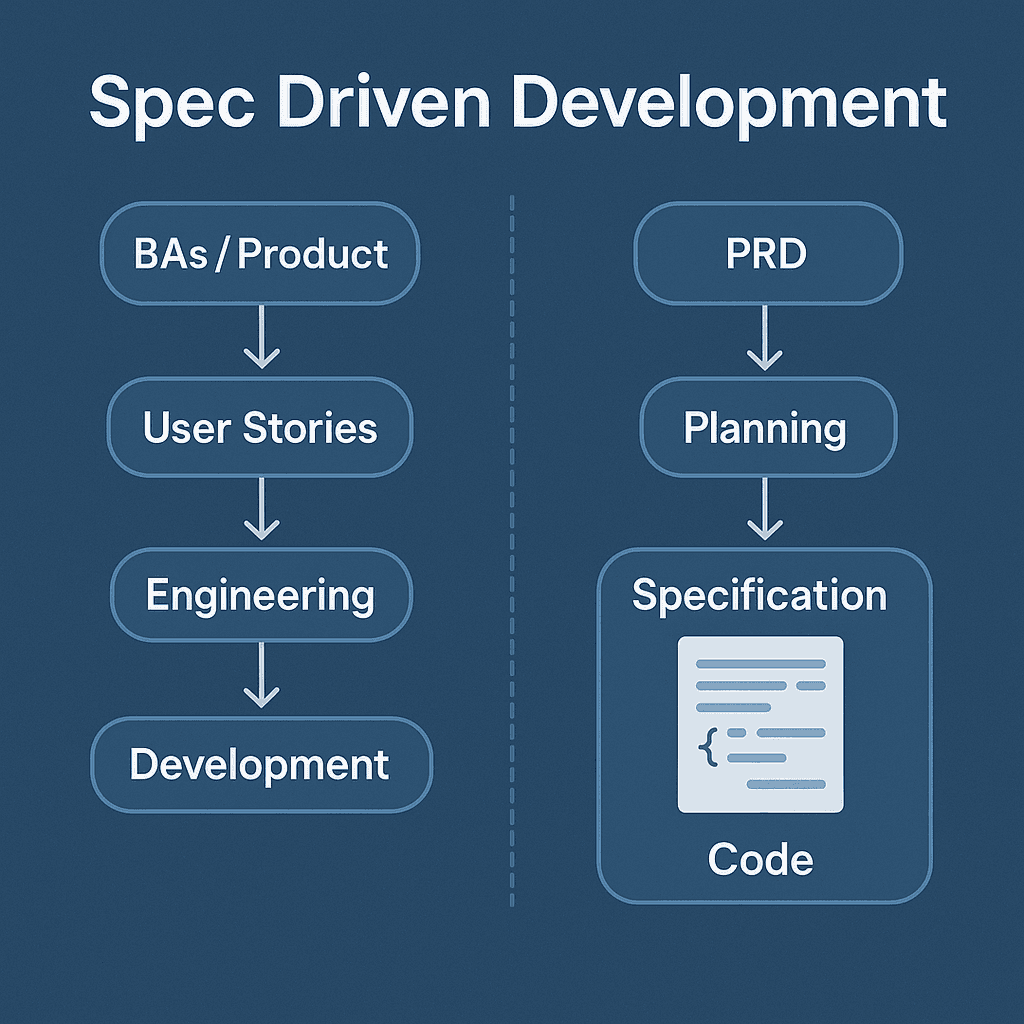 Spec Driven Development

BAs / Product

User Stories

Engineering

Development

PRD

Planning

Specification

{

Code